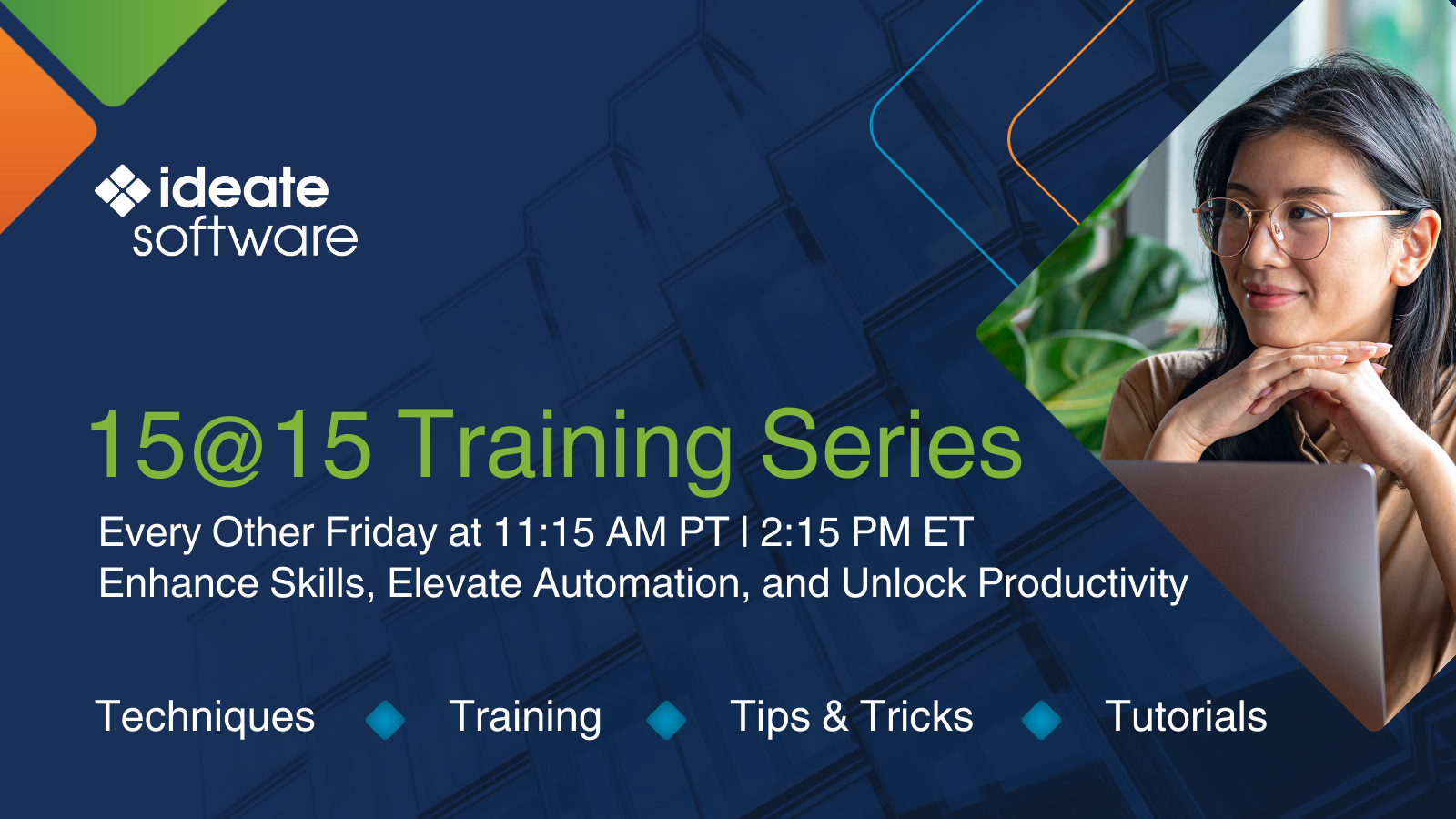 ideate software

15@15 Training Series

Every Other Friday at 11:15 AM PT | 2:15 PM ET
Enhance Skills, Elevate Automation, and Unlock Productivity

Techniques Training Tips & Tricks Tutorials